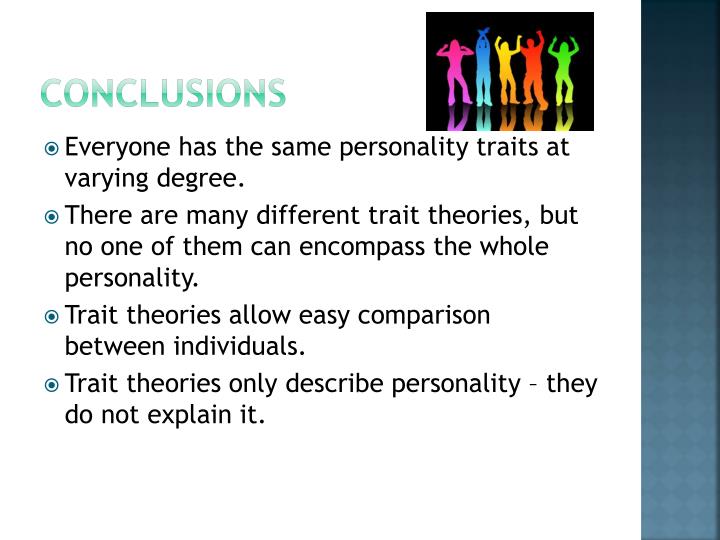 CONCLUSIONS

Everyone has the same personality traits at varying degree.

There are many different trait theories, but no one of them can encompass the whole personality.

Trait theories allow easy comparison between individuals.

Trait theories only describe personality – they do not explain it.